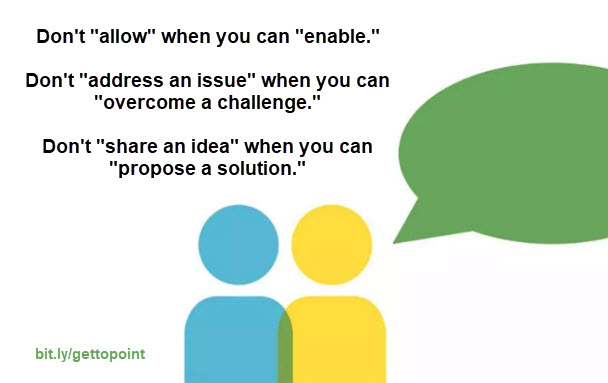 Don't "allow" when you can "enable."

Don't "address an issue" when you can "overcome a challenge."

Don't "share an idea" when you can "propose a solution."

bit.ly/gettopoint